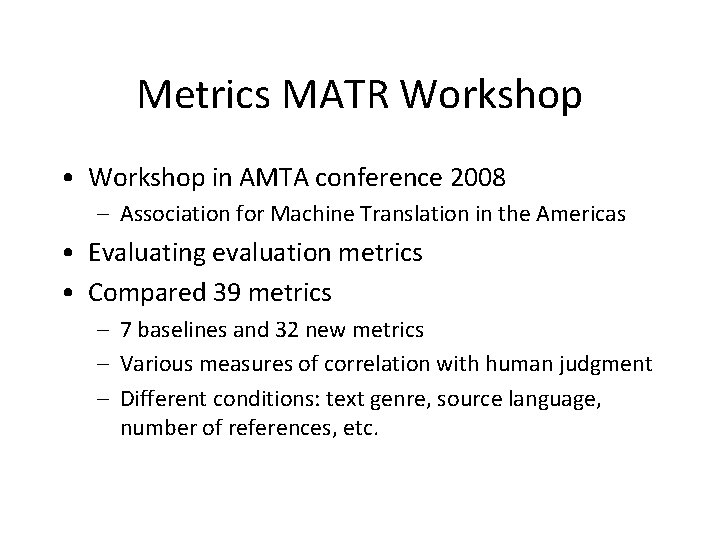 Metrics MATR Workshop

• Workshop in AMTA conference 2008
  – Association for Machine Translation in the Americas
• Evaluating evaluation metrics
• Compared 39 metrics
  – 7 baselines and 32 new metrics
  – Various measures of correlation with human judgment
  – Different conditions: text genre, source language, number of references, etc.